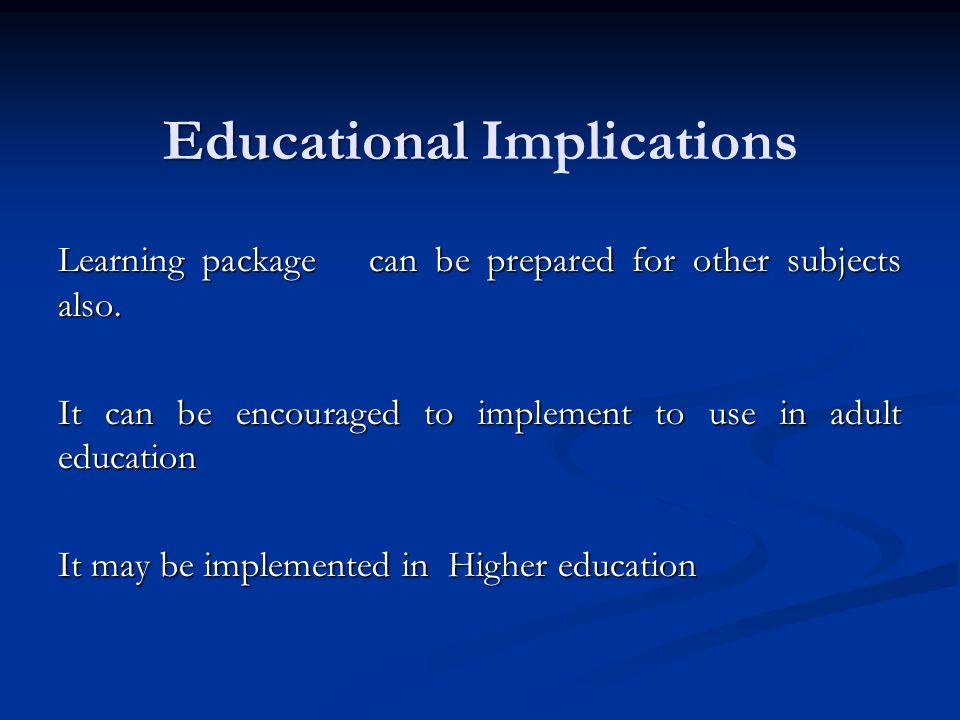 Educational Implications

Learning package can be prepared for other subjects also.

It can be encouraged to implement to use in adult education

It may be implemented in Higher education